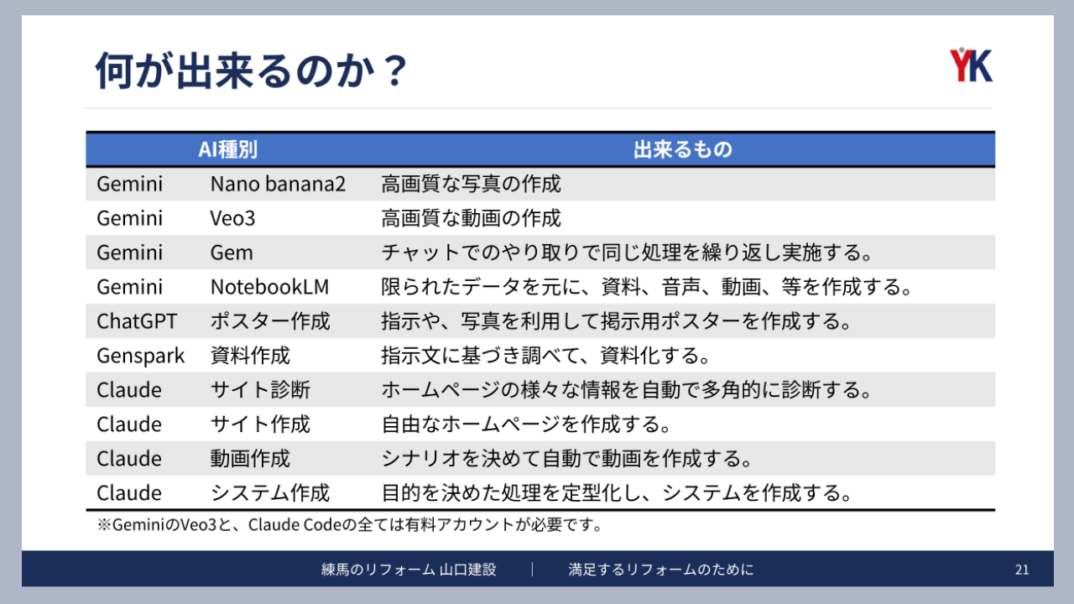 何が出来るのか？

YK

| AI種別 | | 出来るもの |
|---|---|---|
| Gemini | Nano banana2 | 高画質な写真の作成 |
| Gemini | Veo3 | 高画質な動画の作成 |
| Gemini | Gem | チャットでのやり取りで同じ処理を繰り返し実施する。 |
| Gemini | NotebookLM | 限られたデータを元に、資料、音声、動画、等を作成する。 |
| ChatGPT | ポスター作成 | 指示や、写真を利用して掲示用ポスターを作成する。 |
| Genspark | 資料作成 | 指示文に基づき調べて、資料化する。 |
| Claude | サイト診断 | ホームページの様々な情報を自動で多角的に診断する。 |
| Claude | サイト作成 | 自由なホームページを作成する。 |
| Claude | 動画作成 | シナリオを決めて自動で動画を作成する。 |
| Claude | システム作成 | 目的を決めた処理を定型化し、システムを作成する。 |

※GeminiのVeo3と、Claude Codeの全ては有料アカウントが必要です。

練馬のリフォーム 山口建設 | 満足するリフォームのために 21